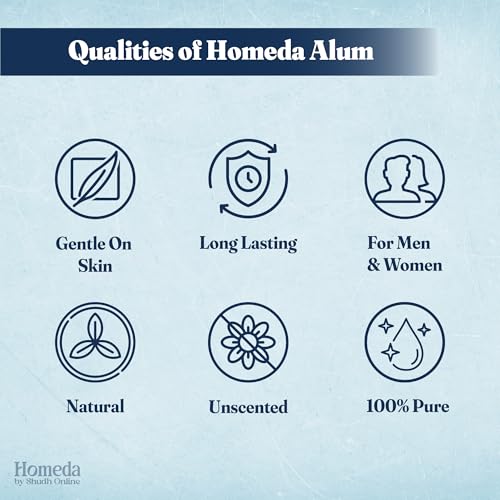 Qualities of Homeda Alum

Gentle On Skin

Long Lasting

For Men & Women

Natural

Unscented

100% Pure

Homeda
by Shudh Online